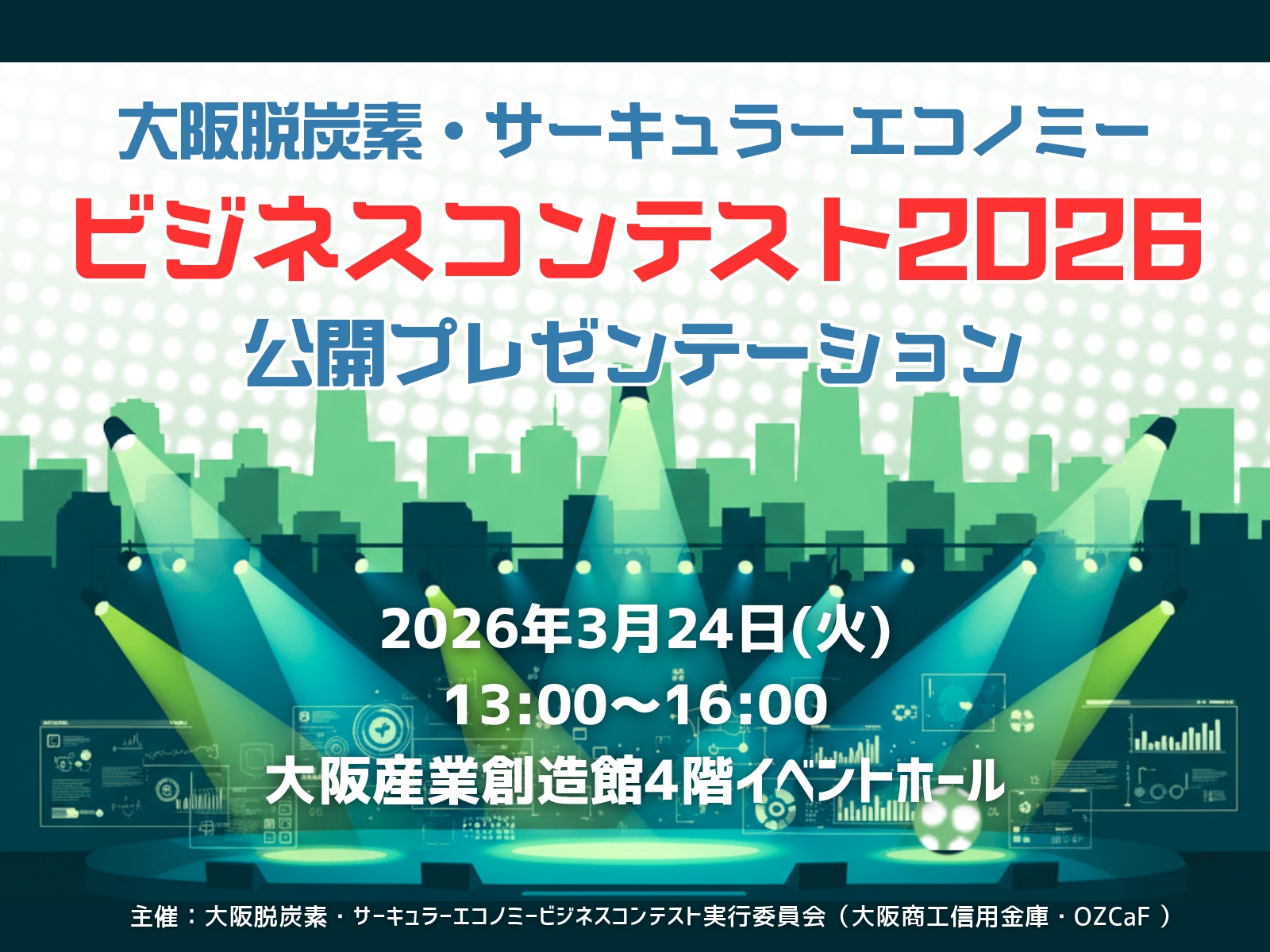 大阪脱炭素・サーキュラーエコノミー
ビジネスコンテスト2026
公開プレゼンテーション

2026年3月24日(火)
13:00～16:00
大阪産業創造館4階イベントホール

主催：大阪脱炭素・サーキュラーエコノミービジネスコンテスト実行委員会（大阪商工信用金庫・OZCaF ）